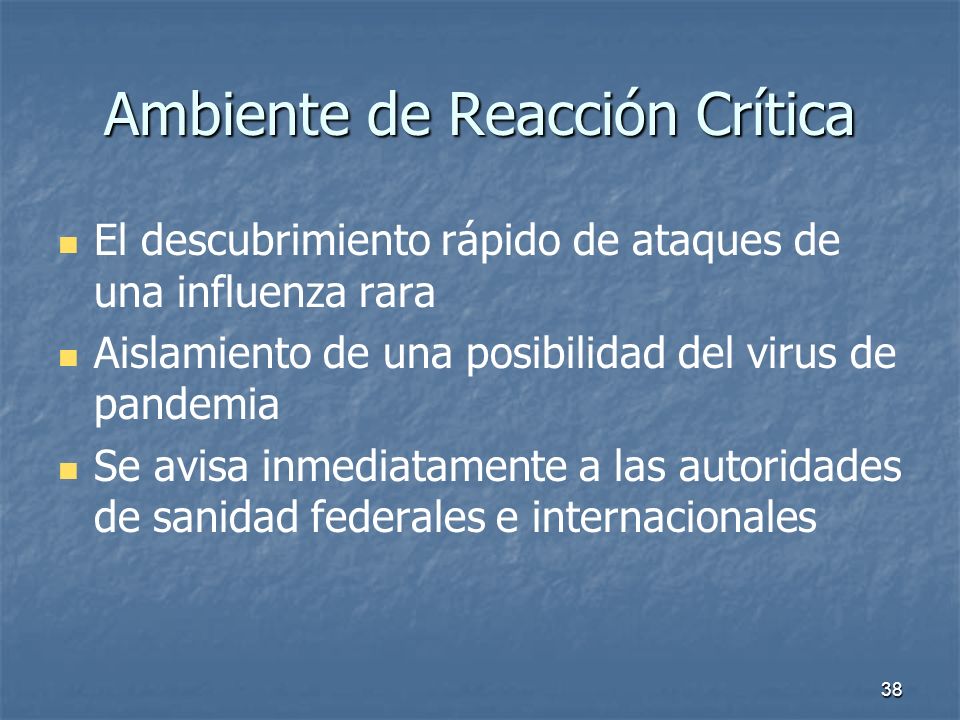 Ambiente de Reacción Crítica

- El descubrimiento rápido de ataques de una influenza rara
- Aislamiento de una posibilidad del virus de pandemia
- Se avisa inmediatamente a las autoridades de sanidad federales e internacionales

38